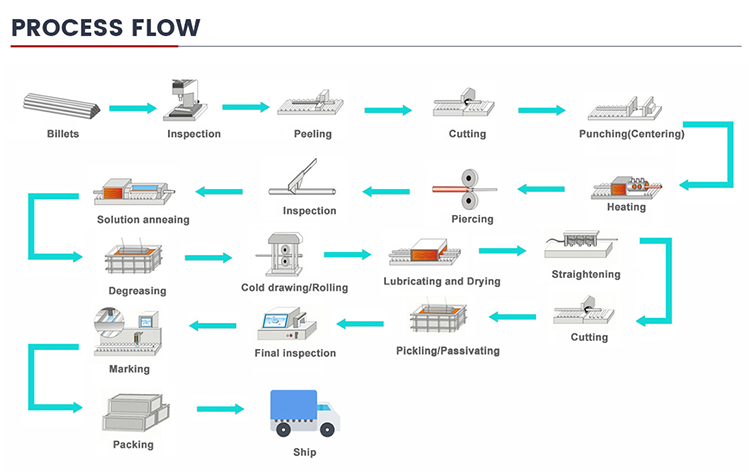 PROCESS FLOW

Billets

Inspection

Peeling

Cutting

Punching(Centering)

Heating

Piercing

Inspection

Solution anneaing

Degreasing

Cold drawing/Rolling

Lubricating and Drying

Straightening

Cutting

Pickling/Passivating

Final inspection

Marking

Packing

Ship